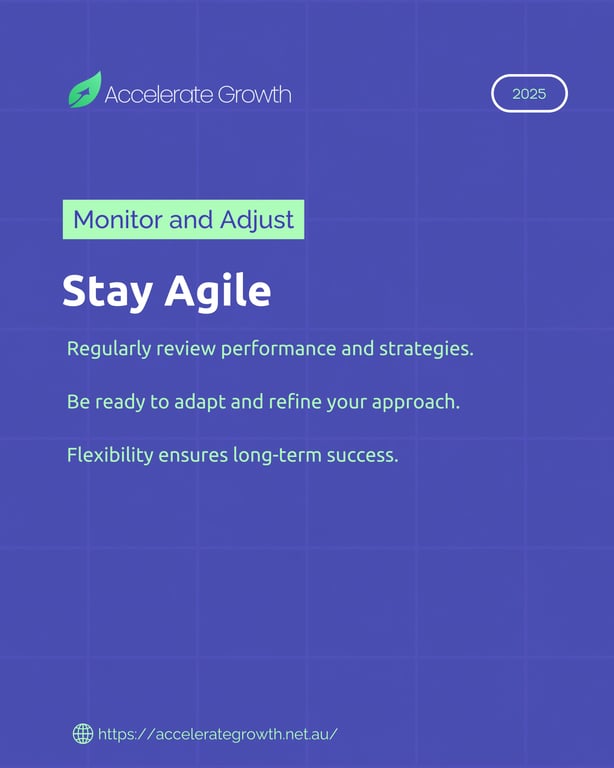 Accelerate Growth

2025

Monitor and Adjust

Stay Agile

Regularly review performance and strategies.

Be ready to adapt and refine your approach.

Flexibility ensures long-term success.

https://accelerategrowth.net.au/